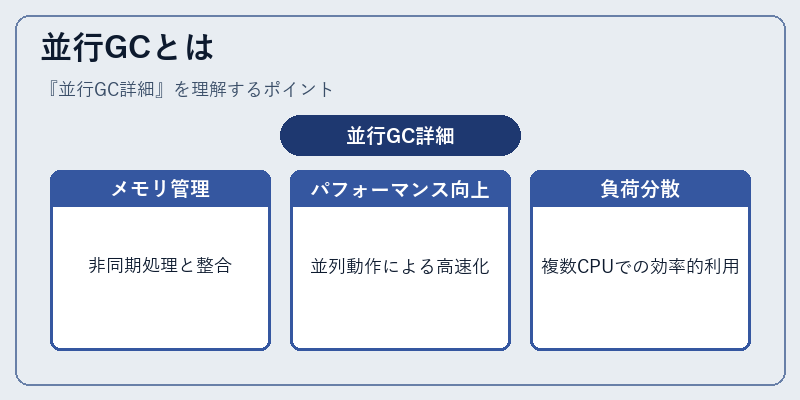 並行GCとは

『並行GC詳細』を理解するポイント

並行GC詳細

メモリ管理

非同期処理と整合

パフォーマンス向上

並列動作による高速化

負荷分散

複数CPUでの効率的利用